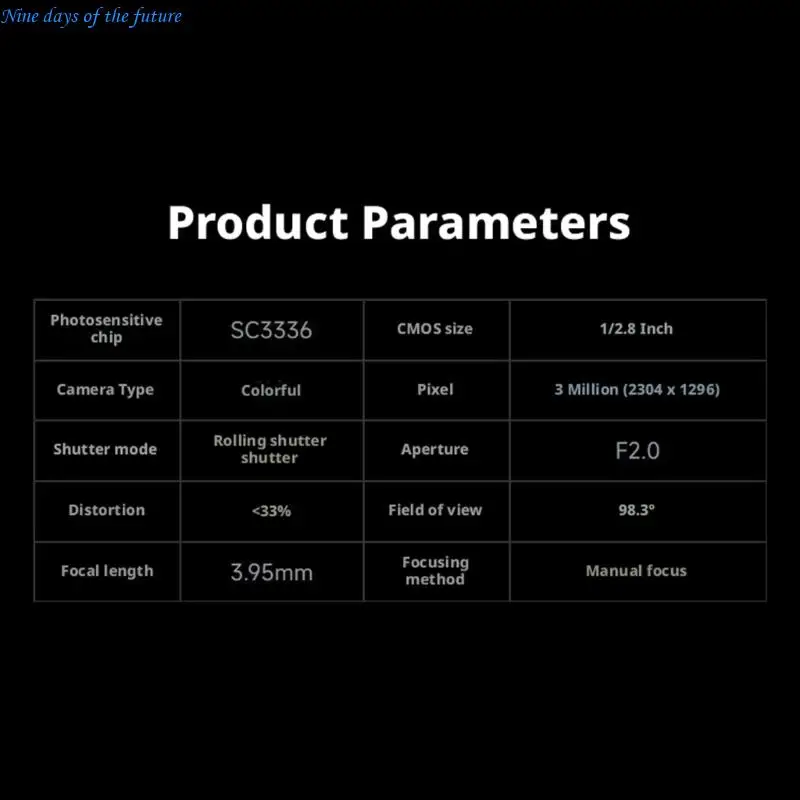 Nine days of the future

Product Parameters

| Photosensitive chip | SC3336 | CMOS size | 1/2.8 Inch |
|---|---|---|---|
| Camera Type | Colorful | Pixel | 3 Million (2304 x 1296) |
| Shutter mode | Rolling shutter shutter | Aperture | F2.0 |
| Distortion | <33% | Field of view | 98.3° |
| Focal length | 3.95mm | Focusing method | Manual focus |